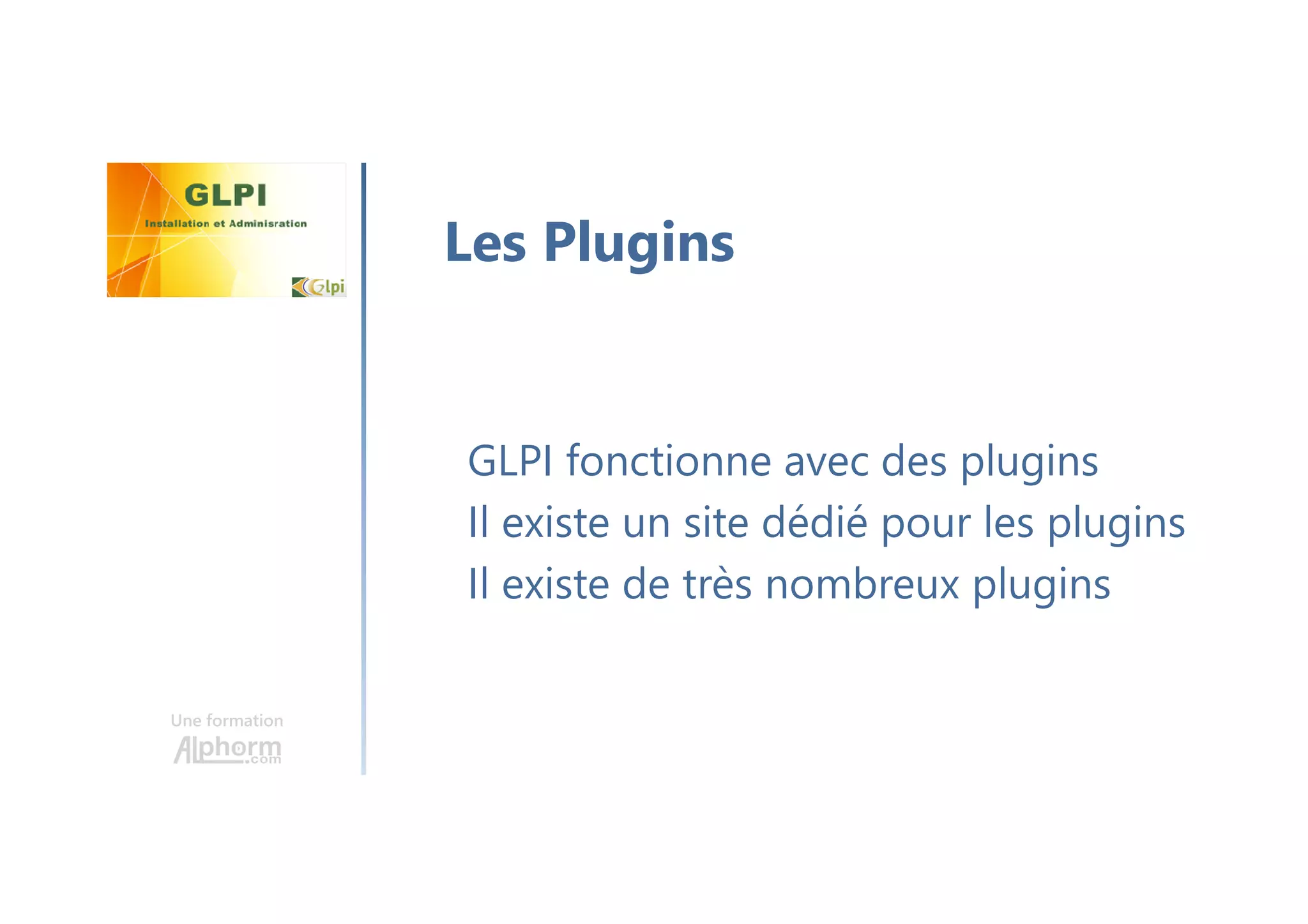 GLPI

Installation et Adminisration

Glpi

Les Plugins

GLPI fonctionne avec des plugins

Il existe un site dédié pour les plugins

Il existe de très nombreux plugins

Une formation

Alphorm.com